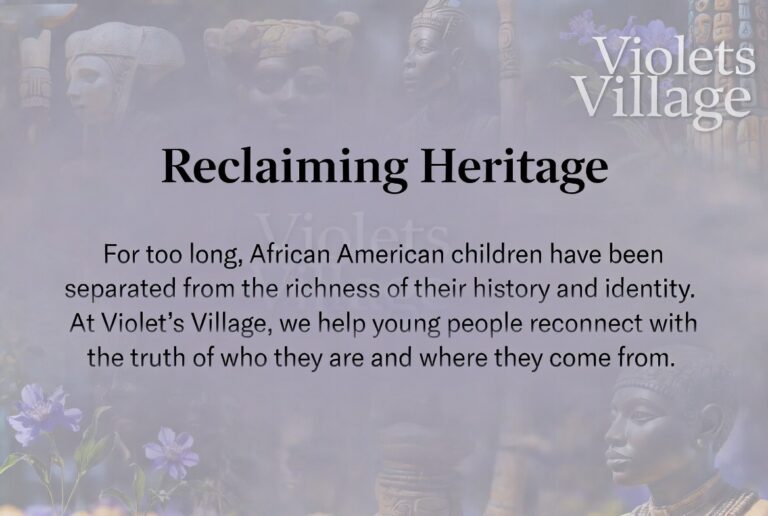 Violets Village

Reclaiming Heritage

Violets

For too long, African American children have been separated from the richness of their history and identity. At Violet's Village, we help young people reconnect with the truth of who they are and where they come from.